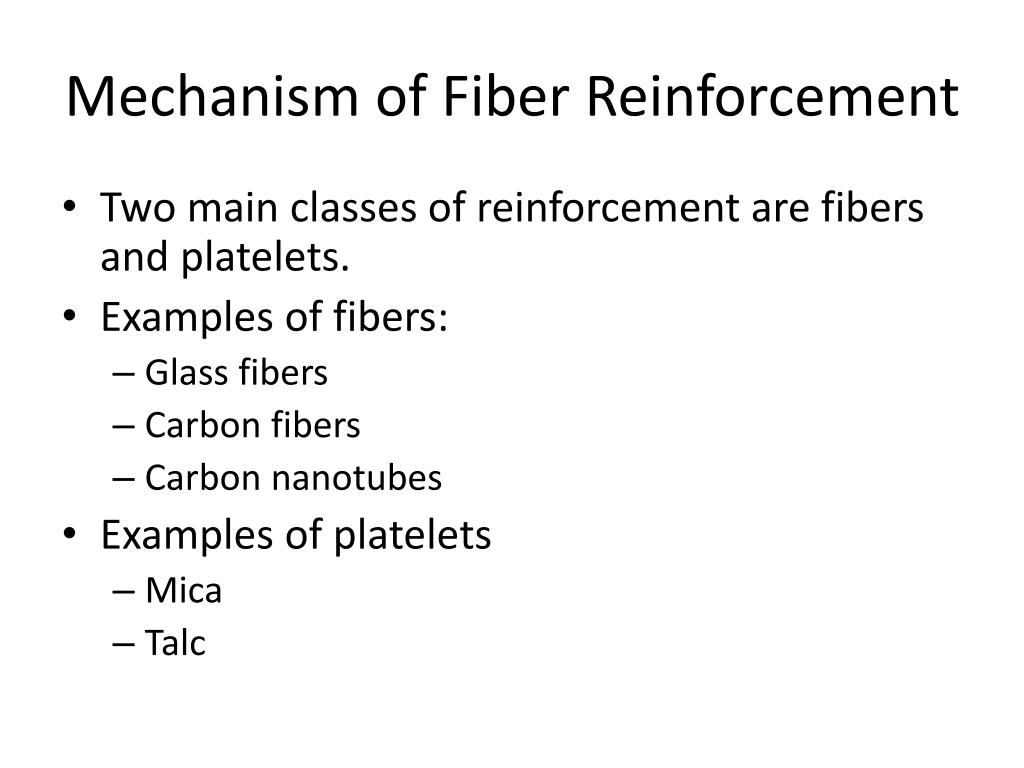 Mechanism of Fiber Reinforcement

• Two main classes of reinforcement are fibers and platelets.
• Examples of fibers:
  – Glass fibers
  – Carbon fibers
  – Carbon nanotubes
• Examples of platelets
  – Mica
  – Talc